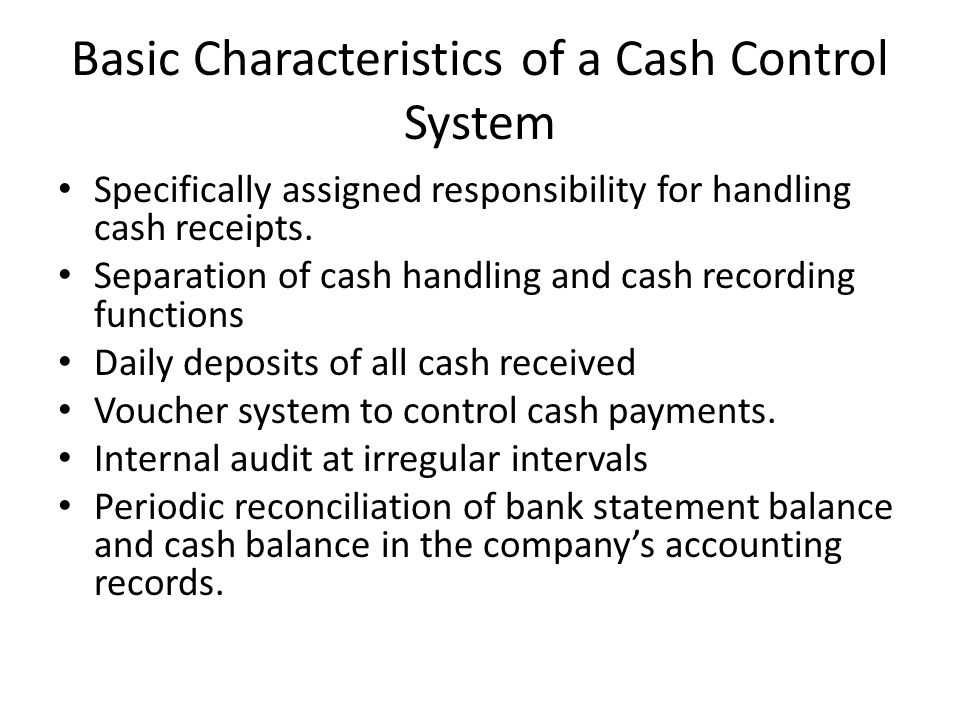 Basic Characteristics of a Cash Control System

• Specifically assigned responsibility for handling cash receipts.
• Separation of cash handling and cash recording functions
• Daily deposits of all cash received
• Voucher system to control cash payments.
• Internal audit at irregular intervals
• Periodic reconciliation of bank statement balance and cash balance in the company's accounting records.